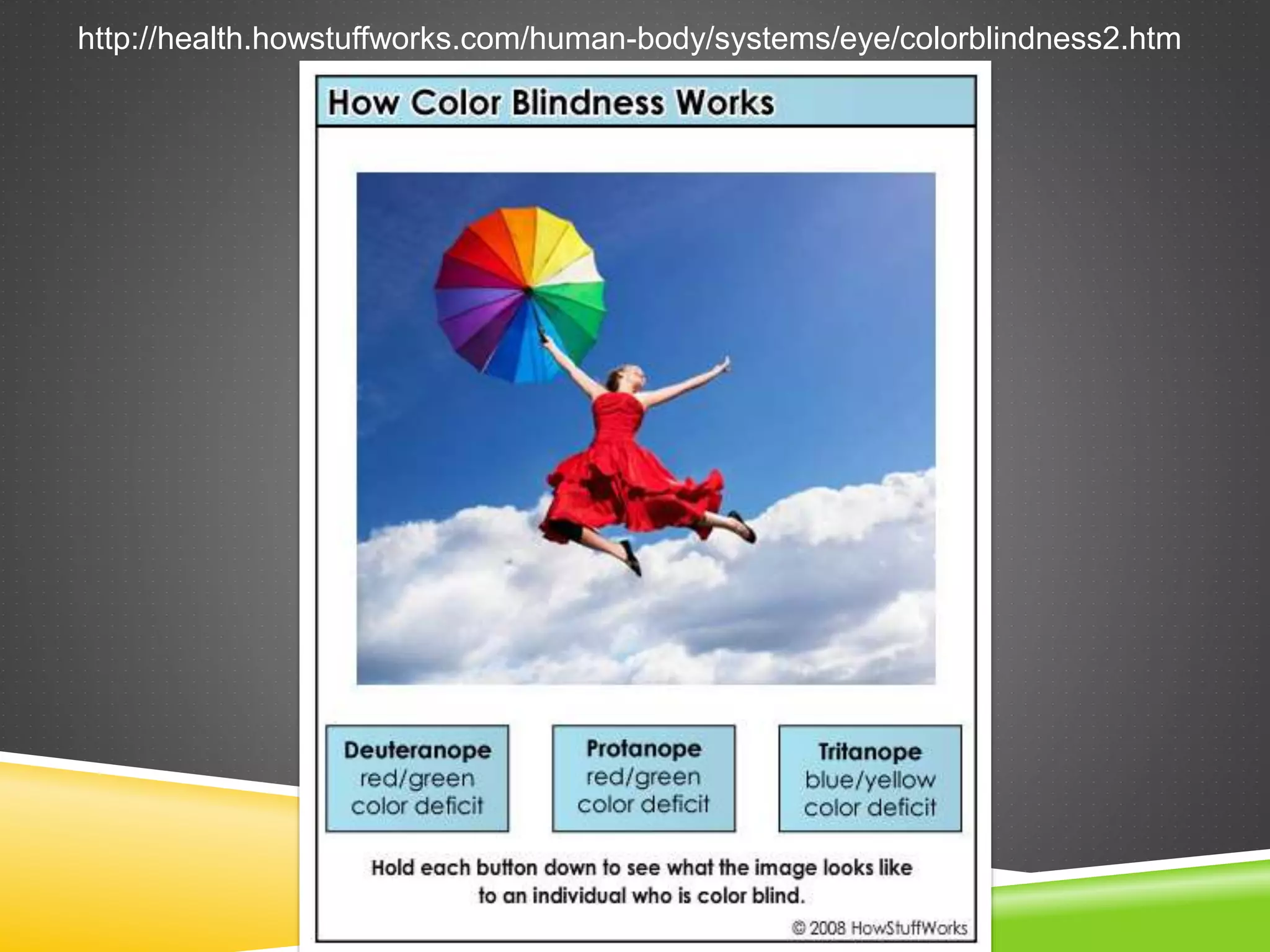 http://health.howstuffworks.com/human-body/systems/eye/colorblindness2.htm

How Color Blindness Works

Deuteranope
red/green
color deficit

Protanope
red/green
color deficit

Tritanope
blue/yellow
color deficit

Hold each button down to see what the image looks like to an individual who is color blind.

© 2008 HowStuffWorks